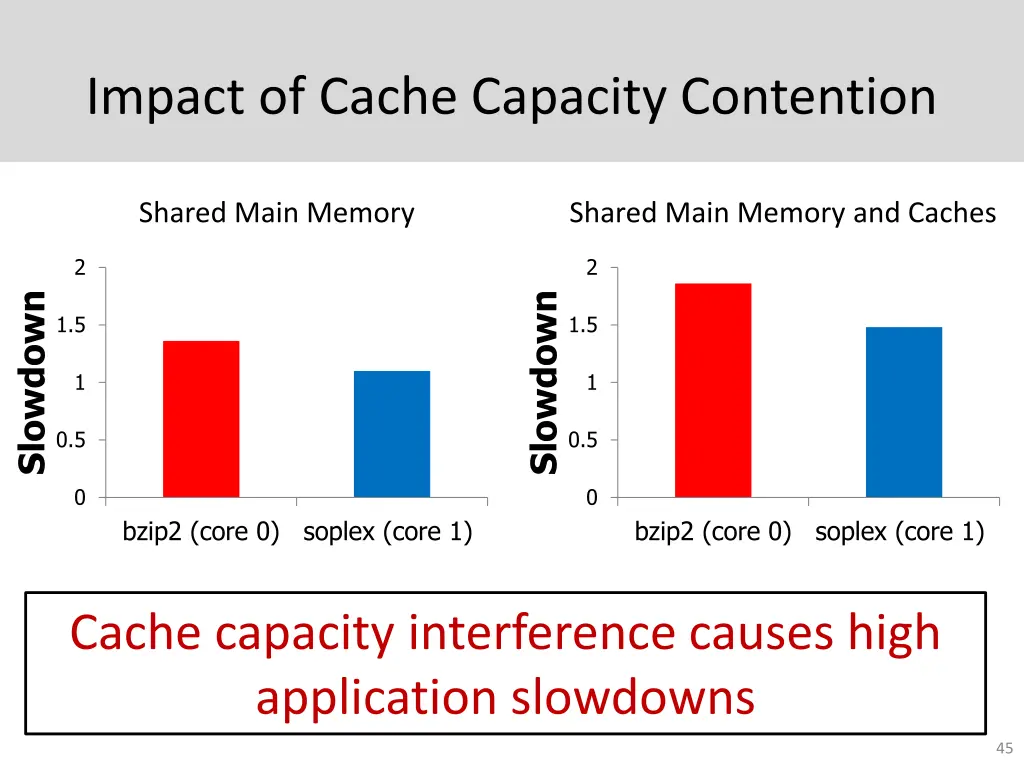 Impact of Cache Capacity Contention

Shared Main Memory

Slowdown

2
1.5
1
0.5
0

bzip2 (core 0) soplex (core 1)

Shared Main Memory and Caches

Slowdown

2
1.5
1
0.5
0

bzip2 (core 0) soplex (core 1)

Cache capacity interference causes high application slowdowns

45